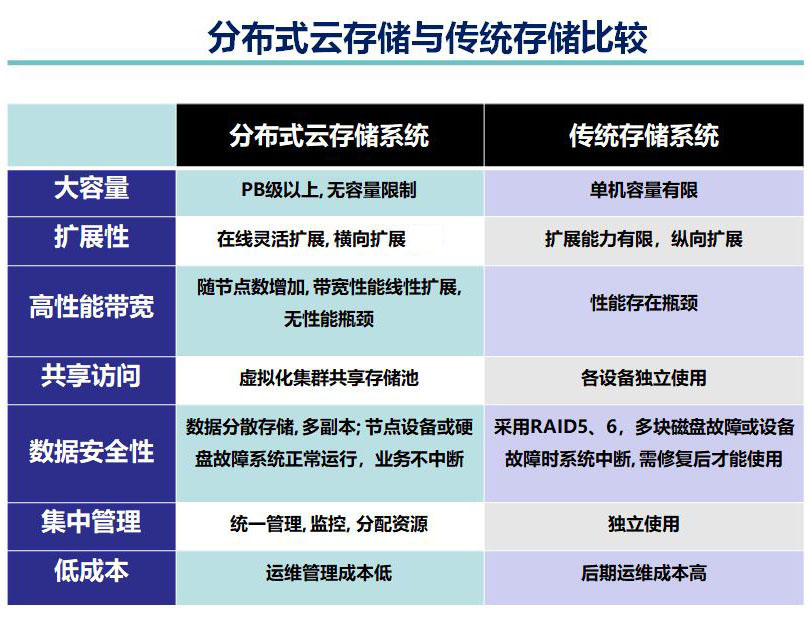 分布式云存储与传统存储比较

|  | 分布式云存储系统 | 传统存储系统 |
|---|---|---|
| 大容量 | PB级以上, 无容量限制 | 单机容量有限 |
| 扩展性 | 在线灵活扩展, 横向扩展 | 扩展能力有限，纵向扩展 |
| 高性能带宽 | 随节点数增加, 带宽性能线性扩展, 无性能瓶颈 | 性能存在瓶颈 |
| 共享访问 | 虚拟化集群共享存储池 | 各设备独立使用 |
| 数据安全性 | 数据分散存储, 多副本; 节点设备或硬盘故障系统正常运行，业务不中断 | 采用RAID5、6，多块磁盘故障或设备故障时系统中断, 需修复后才能使用 |
| 集中管理 | 统一管理, 监控, 分配资源 | 独立使用 |
| 低成本 | 运维管理成本低 | 后期运维成本高 |